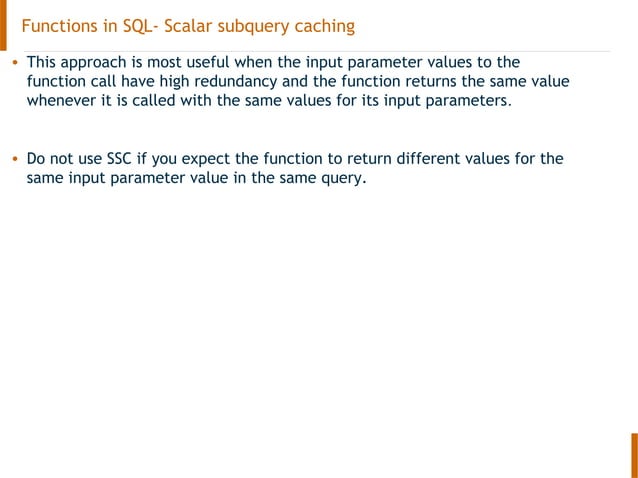 Functions in SQL- Scalar subquery caching

• This approach is most useful when the input parameter values to the function call have high redundancy and the function returns the same value whenever it is called with the same values for its input parameters.

• Do not use SSC if you expect the function to return different values for the same input parameter value in the same query.